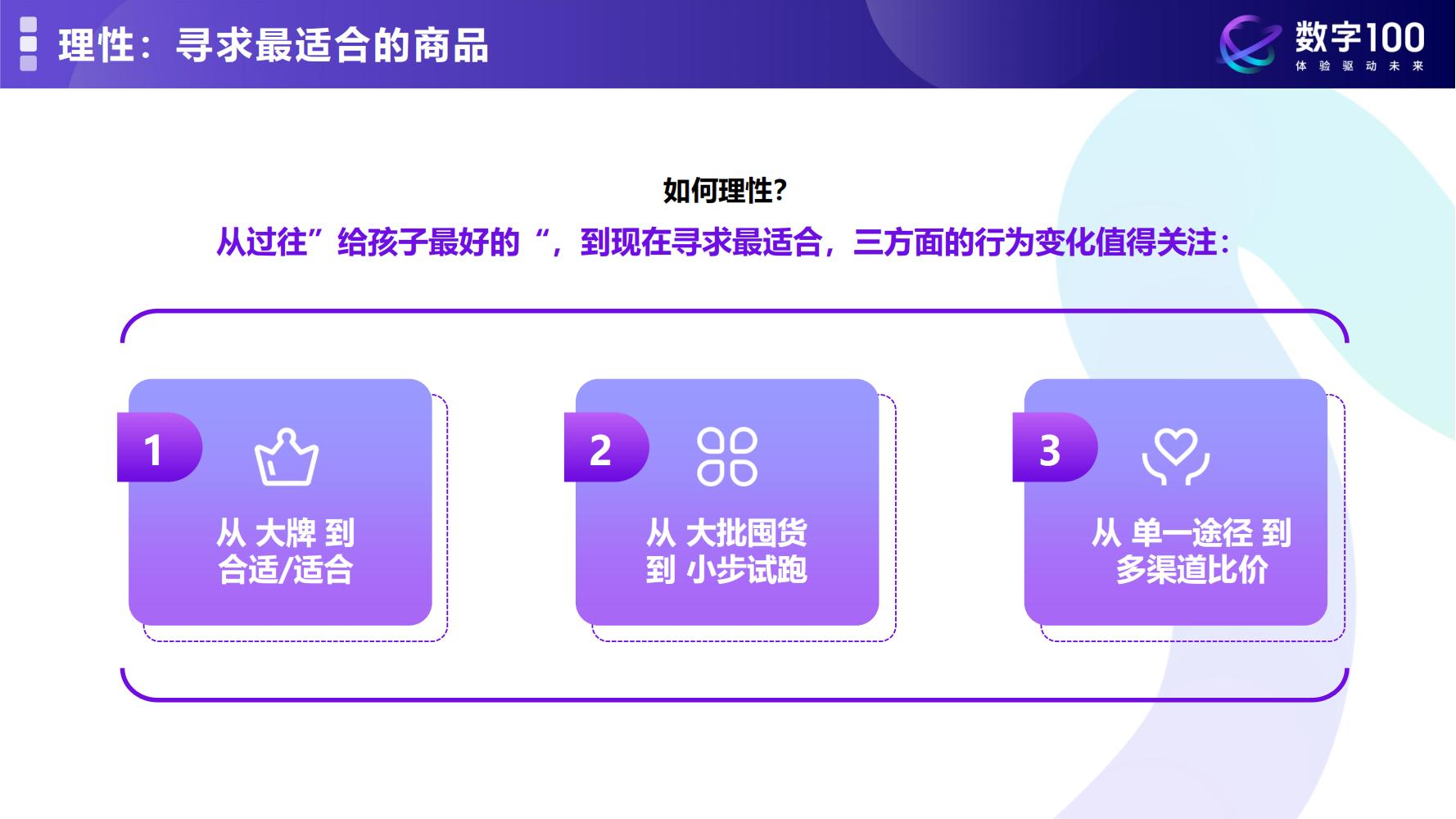 理性：寻求最适合的商品

数字100
体验驱动未来

如何理性?

从过往”给孩子最好的“，到现在寻求最适合，三方面的行为变化值得关注：

1
从 大牌 到
合适/适合

2
从 大批囤货
到 小步试跑

3
从 单一途径 到
多渠道比价